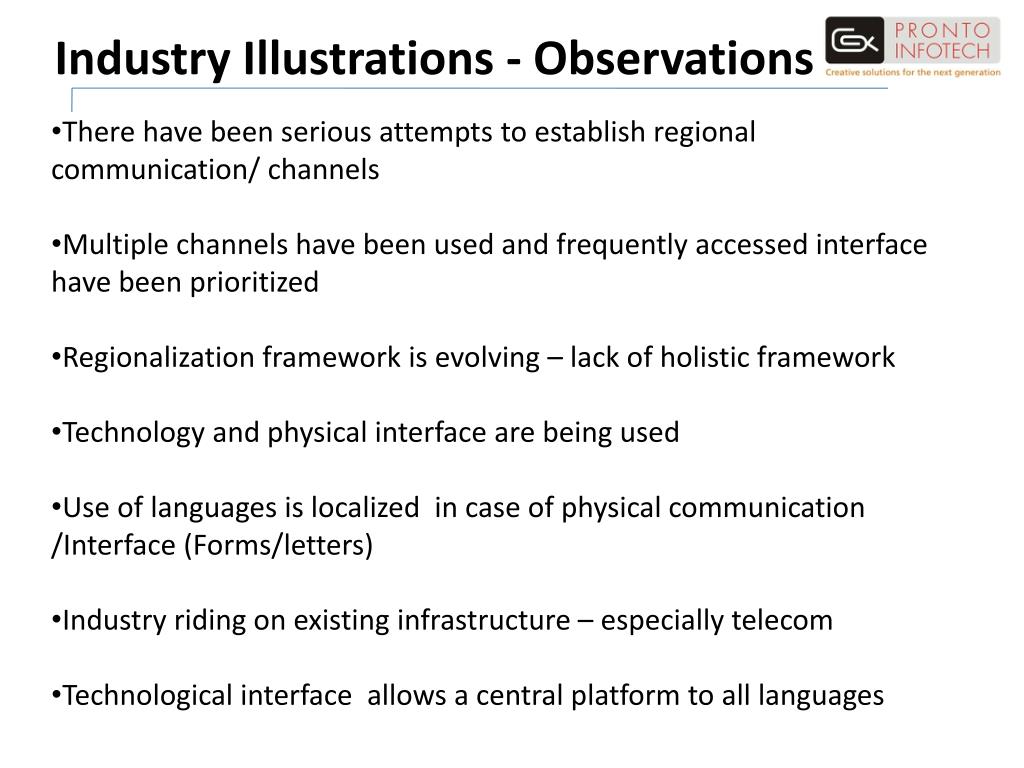 Industry Illustrations - Observations

PRONTO INFOTECH
Creative solutions for the next generation

•There have been serious attempts to establish regional communication/ channels

•Multiple channels have been used and frequently accessed interface have been prioritized

•Regionalization framework is evolving – lack of holistic framework

•Technology and physical interface are being used

•Use of languages is localized in case of physical communication /Interface (Forms/letters)

•Industry riding on existing infrastructure – especially telecom

•Technological interface allows a central platform to all languages